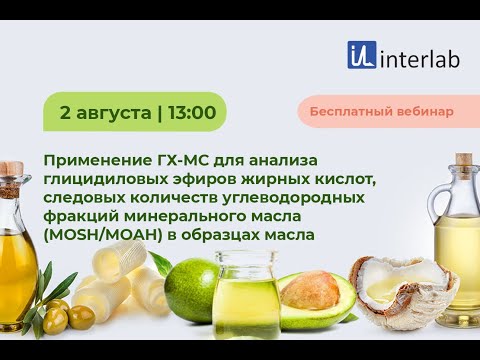 interlab

2 августа | 13:00

Бесплатный вебинар

Применение ГХ-МС для анализа глицидиловых эфиров жирных кислот, следовых количеств углеводородных фракций минерального масла (MOSH/MOAH) в образцах масла